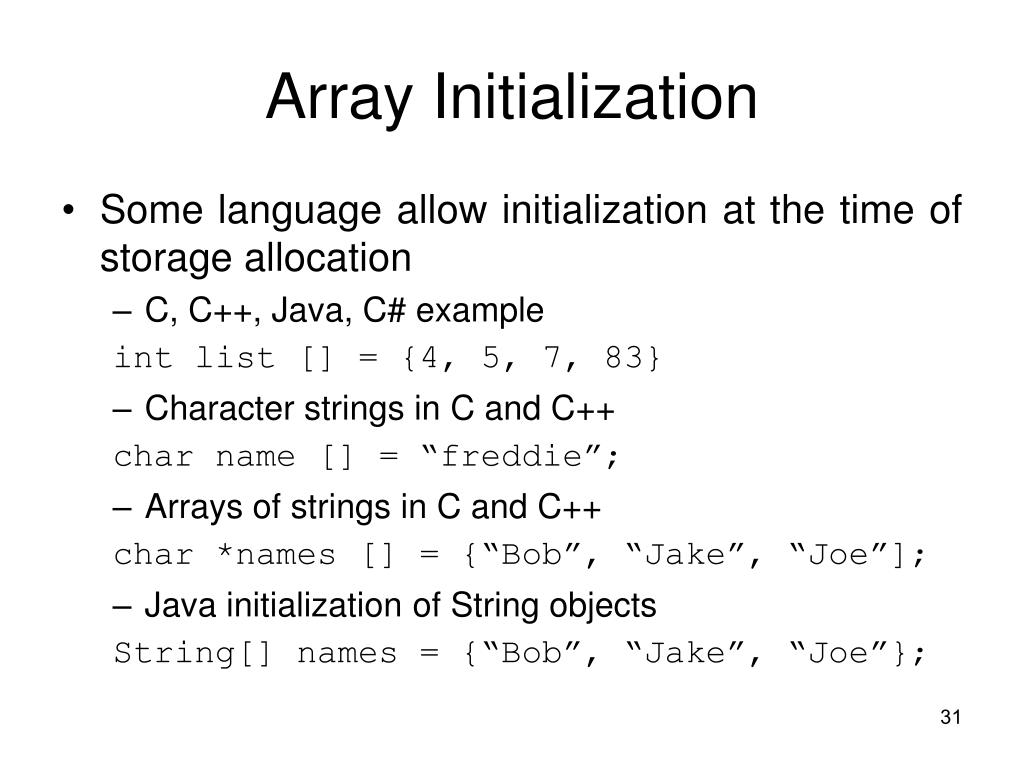 Array Initialization

• Some language allow initialization at the time of storage allocation

– C, C++, Java, C# example

int list [] = {4, 5, 7, 83}

– Character strings in C and C++

char name [] = “freddie”;

– Arrays of strings in C and C++

char *names [] = {“Bob”, “Jake”, “Joe”];

– Java initialization of String objects

String[] names = {“Bob”, “Jake”, “Joe”};

31